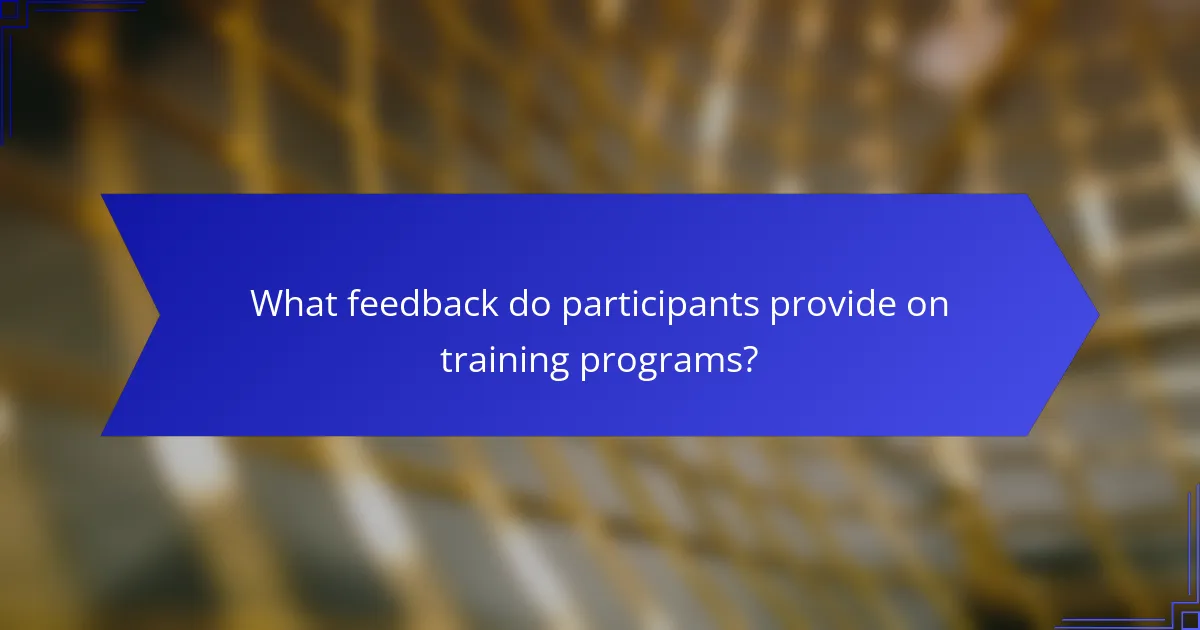 What feedback do participants provide on training programs?